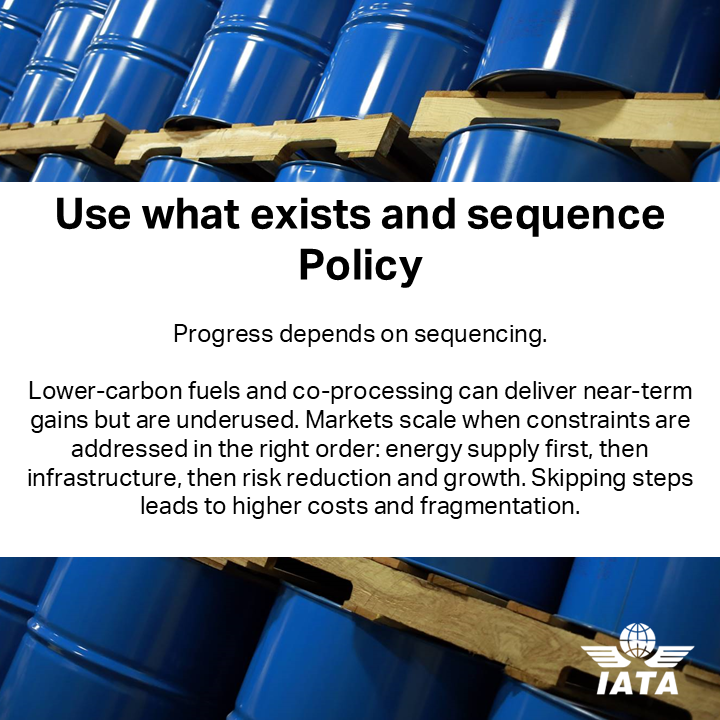 Use what exists and sequence Policy

Progress depends on sequencing.

Lower-carbon fuels and co-processing can deliver near-term gains but are underused. Markets scale when constraints are addressed in the right order: energy supply first, then infrastructure, then risk reduction and growth. Skipping steps leads to higher costs and fragmentation.

IATA